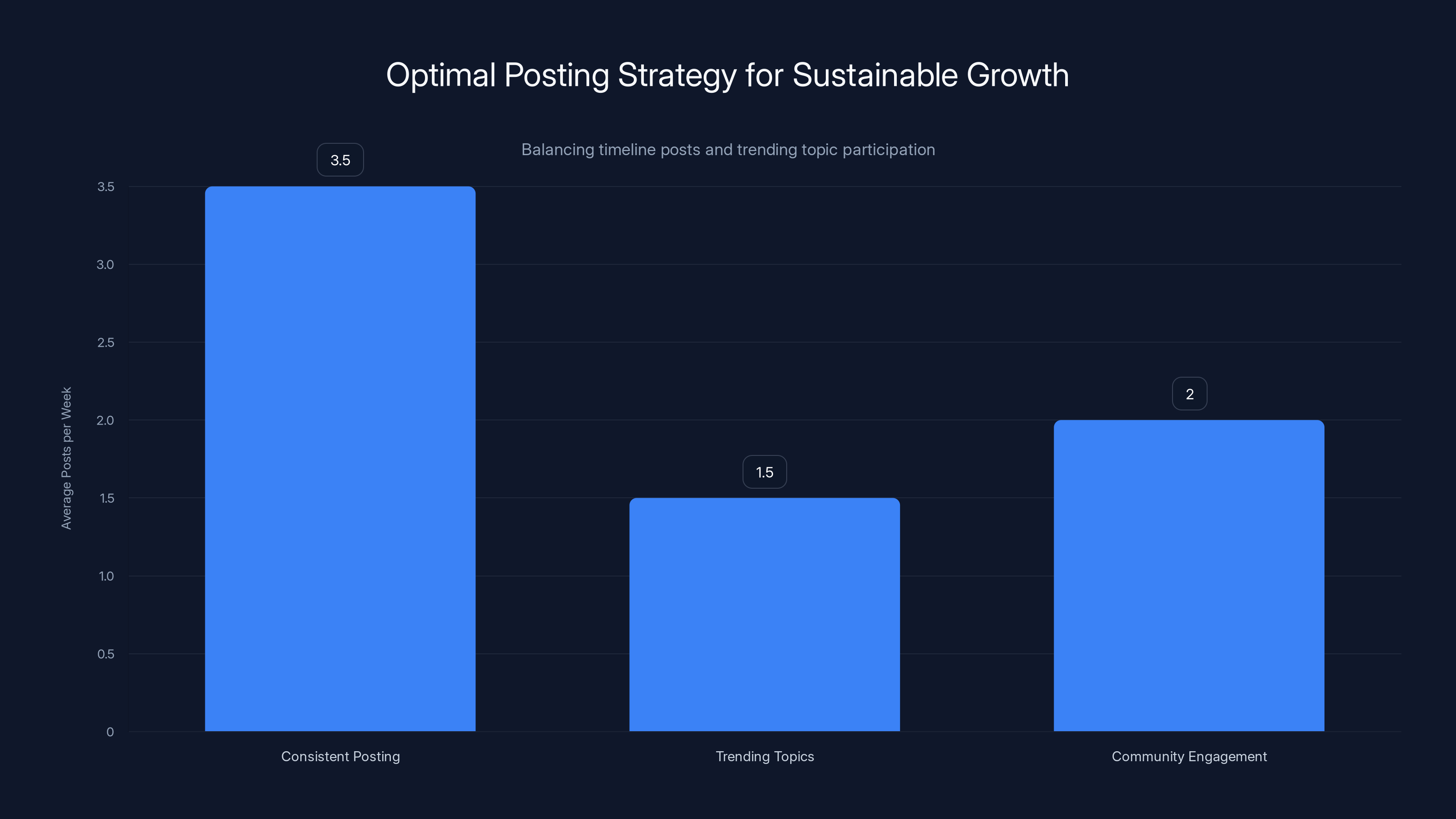 Optimal Posting Strategy for Sustainable Growth

Balancing timeline posts and trending topic participation

Average Posts per Week

3.5
3.0
2.5
2.0
1.5
1.0
0.5
0

3.5
1.5
2

Consistent Posting
Trending Topics
Community Engagement